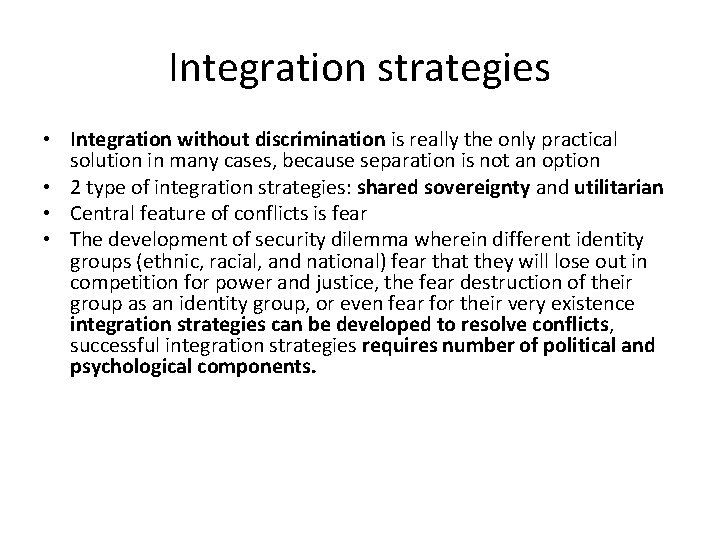 Integration strategies

• Integration without discrimination is really the only practical solution in many cases, because separation is not an option
• 2 type of integration strategies: shared sovereignty and utilitarian
• Central feature of conflicts is fear
• The development of security dilemma wherein different identity groups (ethnic, racial, and national) fear that they will lose out in competition for power and justice, the fear destruction of their group as an identity group, or even fear for their very existence integration strategies can be developed to resolve conflicts, successful integration strategies requires number of political and psychological components.